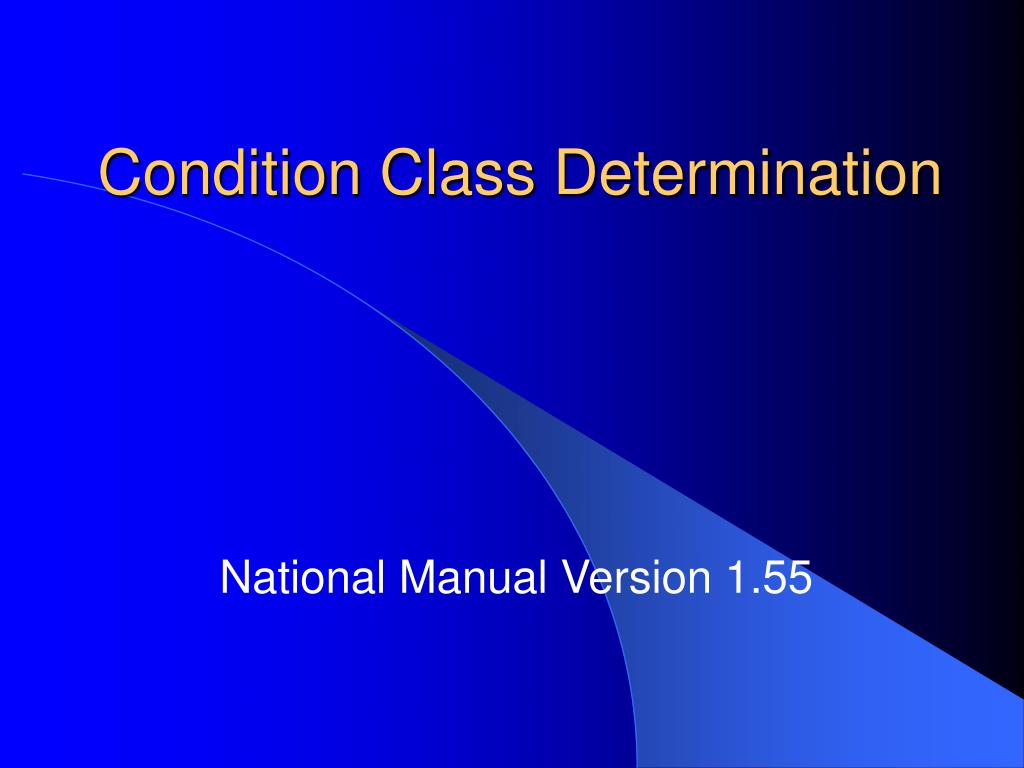 Condition Class Determination

National Manual Version 1.55